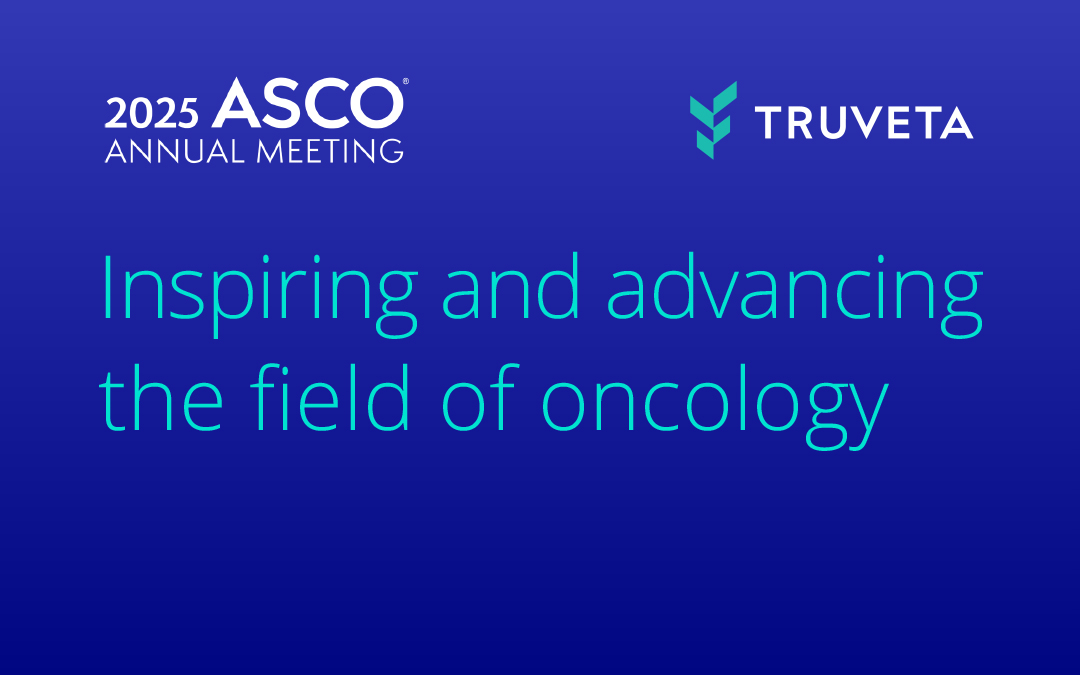 2025 ASCO®
ANNUAL MEETING

TRUVETA

Inspiring and advancing the field of oncology